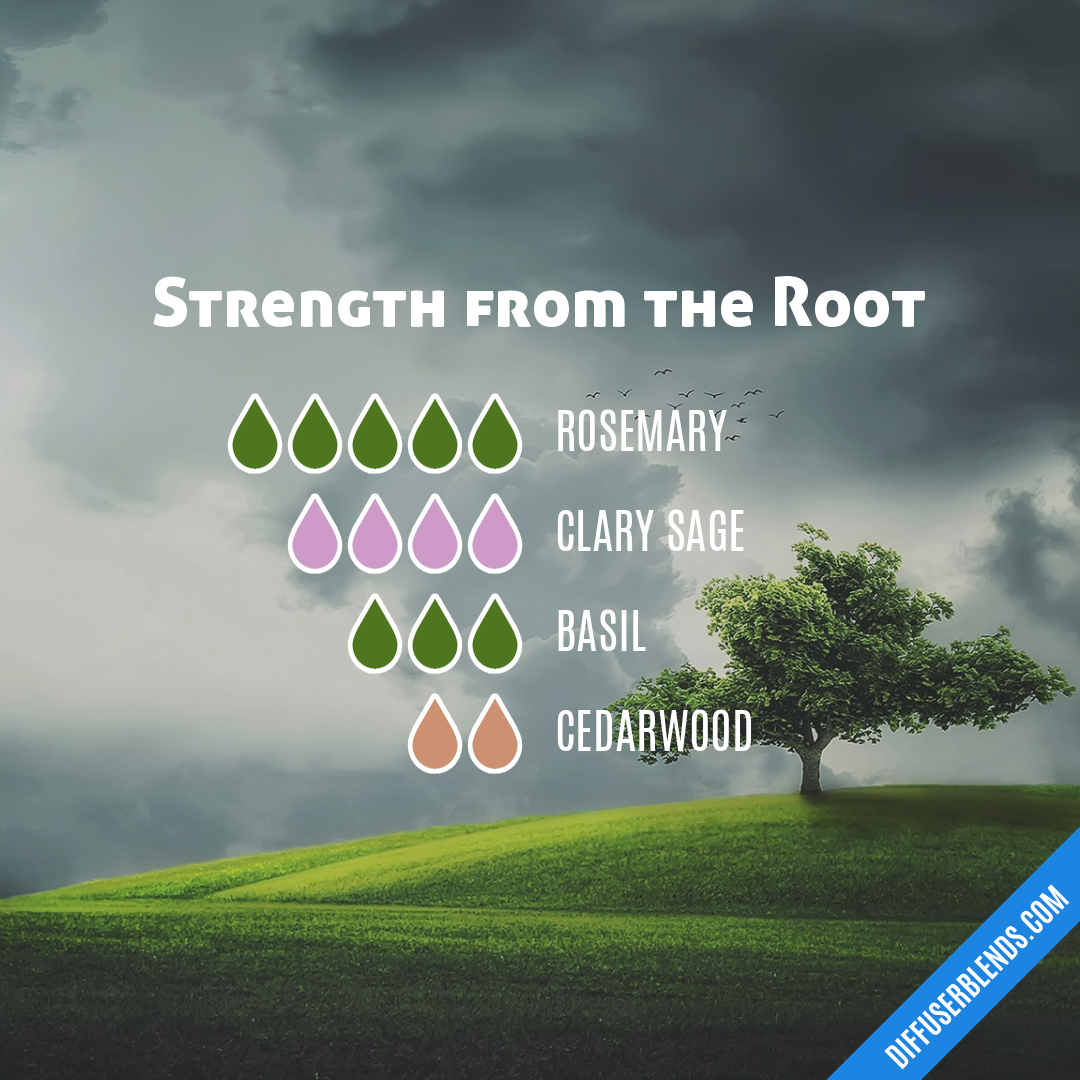 Strength from the Root

ROSEMARY

CLARY SAGE

BASIL

CEDARWOOD

DIFFUSERBLENDS.COM